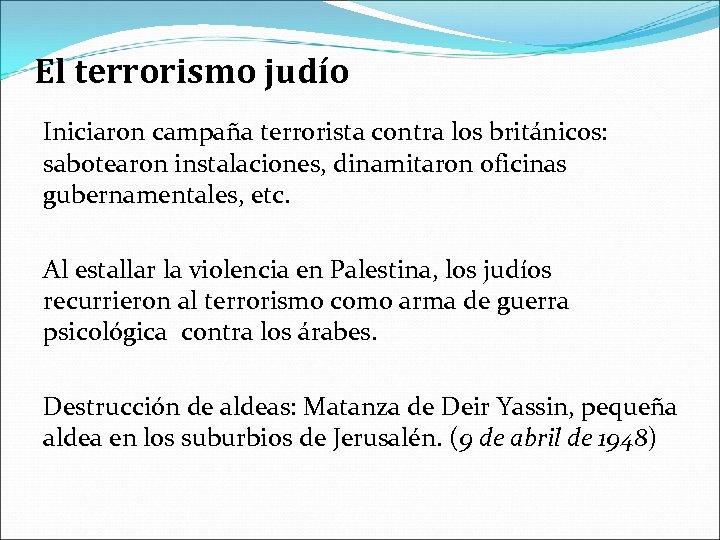 El terrorismo judío

Iniciaron campaña terrorista contra los británicos: sabotearon instalaciones, dinamitaron oficinas gubernamentales, etc.

Al estallar la violencia en Palestina, los judíos recurrieron al terrorismo como arma de guerra psicológica contra los árabes.

Destrucción de aldeas: Matanza de Deir Yassin, pequeña aldea en los suburbios de Jerusalén. (9 de abril de 1948)